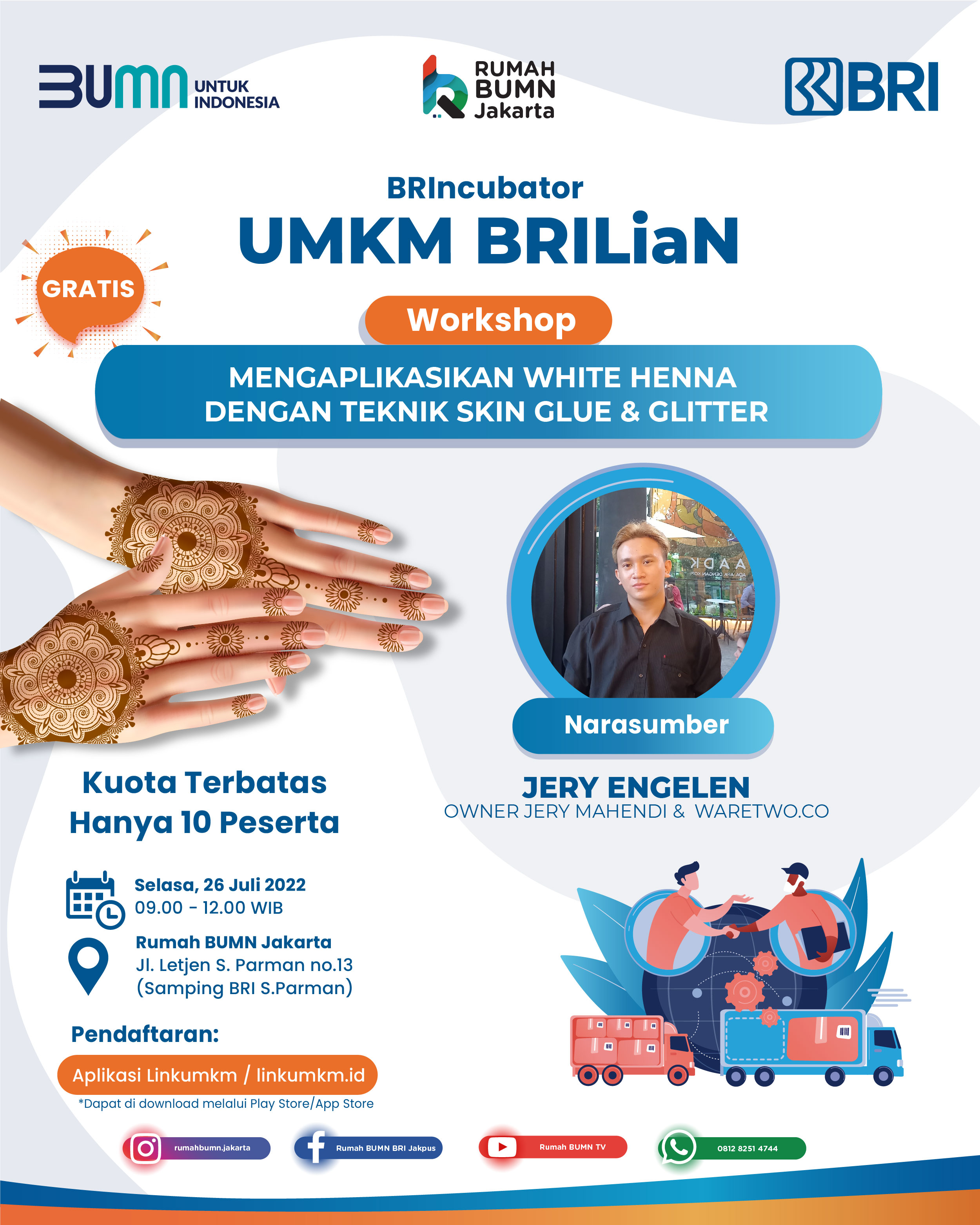 BUMN UNTUK INDONESIA

RUMAH BUMN Jakarta

BRI

BRIncubator
UMKM BRILiaN

GRATIS

Workshop

MENGAPLIKASIKAN WHITE HENNA DENGAN TEKNIK SKIN GLUE & GLITTER

Narasumber

JERY ENGELEN
OWNER JERY MAHENDI & WARETWO.CO

Kuota Terbatas
Hanya 10 Peserta

Selasa, 26 Juli 2022
09.00 - 12.00 WIB

Rumah BUMN Jakarta
Jl. Letjen S. Parman no.13
(Samping BRI S.Parman)

Pendaftaran:

Aplikasi Linkumkm / linkumkm.id
*Dapat di download melalui Play Store/App Store

rumahbumn.jakarta
Rumah BUMN BRI Jakpus
Rumah BUMN TV
0812 8251 4744